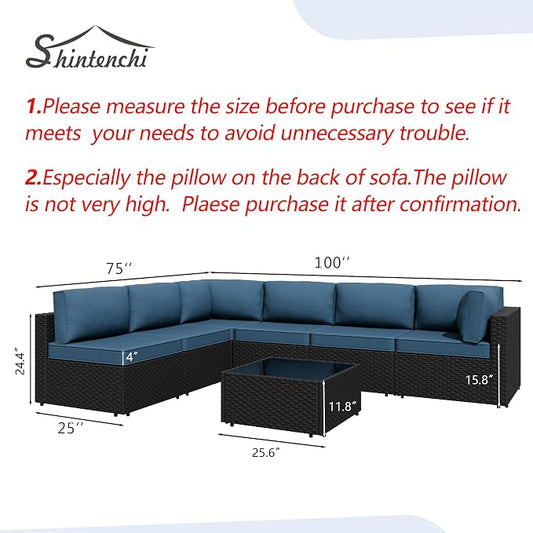 Shintenchi

1.Please measure the size before purchase to see if it meets your needs to avoid unnecessary trouble.

2.Especially the pillow on the back of sofa.The pillow is not very high. Plaese purchase it after confirmation.

75''

100''

24.4"

4"

15.8"

11.8"

25''

25.6"